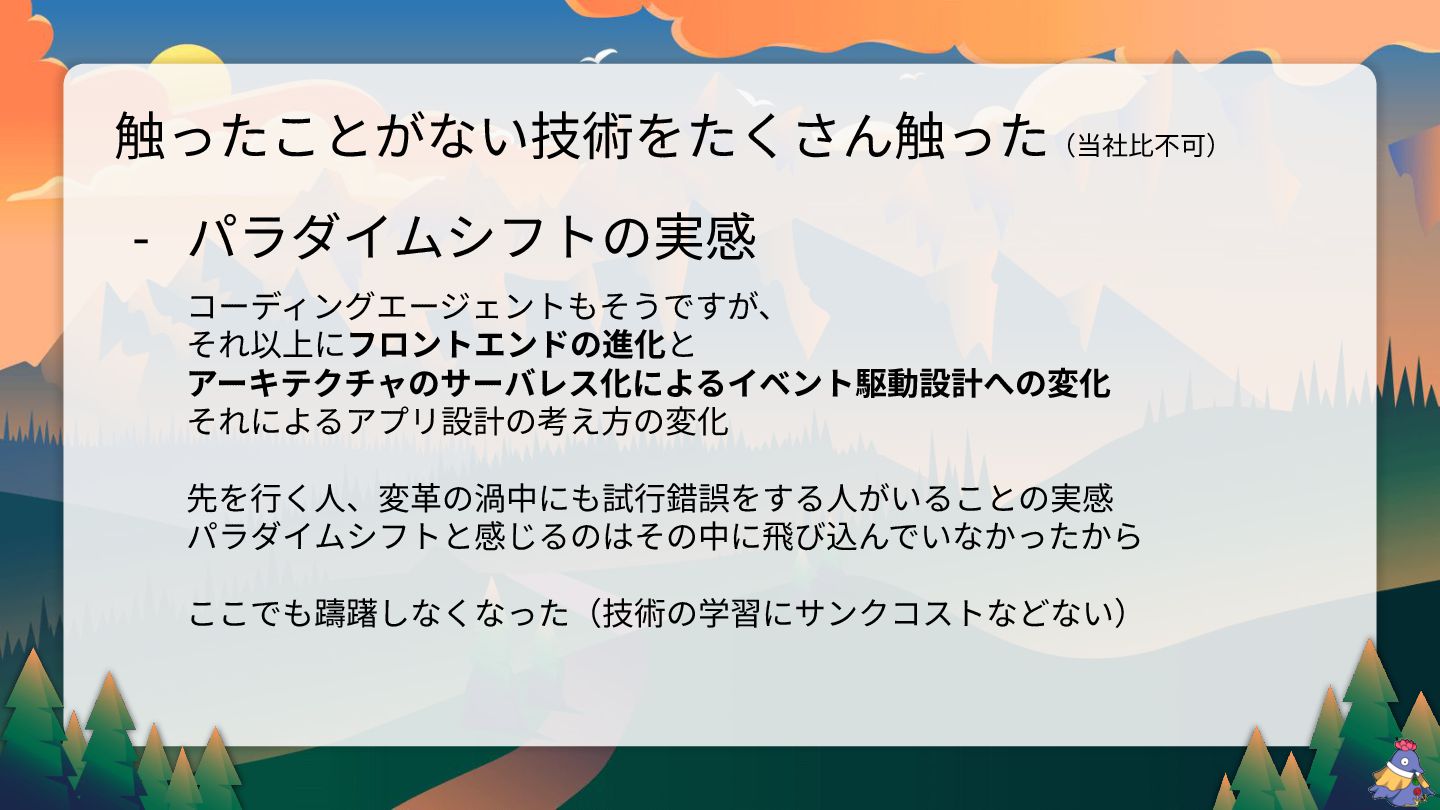 触ったことがない技術をたくさん触った（当社比不可）

- パラダイムシフトの実感

コーディングエージェントもそうですが、
それ以上にフロントエンドの進化と
アーキテクチャのサーバレス化によるイベント駆動設計への変化
それによるアプリ設計の考え方の変化

先を行く人、変革の渦中にも試行錯誤をする人がいることの実感
パラダイムシフトと感じるのはその中に飛び込んでいなかったから

ここでも躊躇しなくなった（技術の学習にサンクコストなどない）